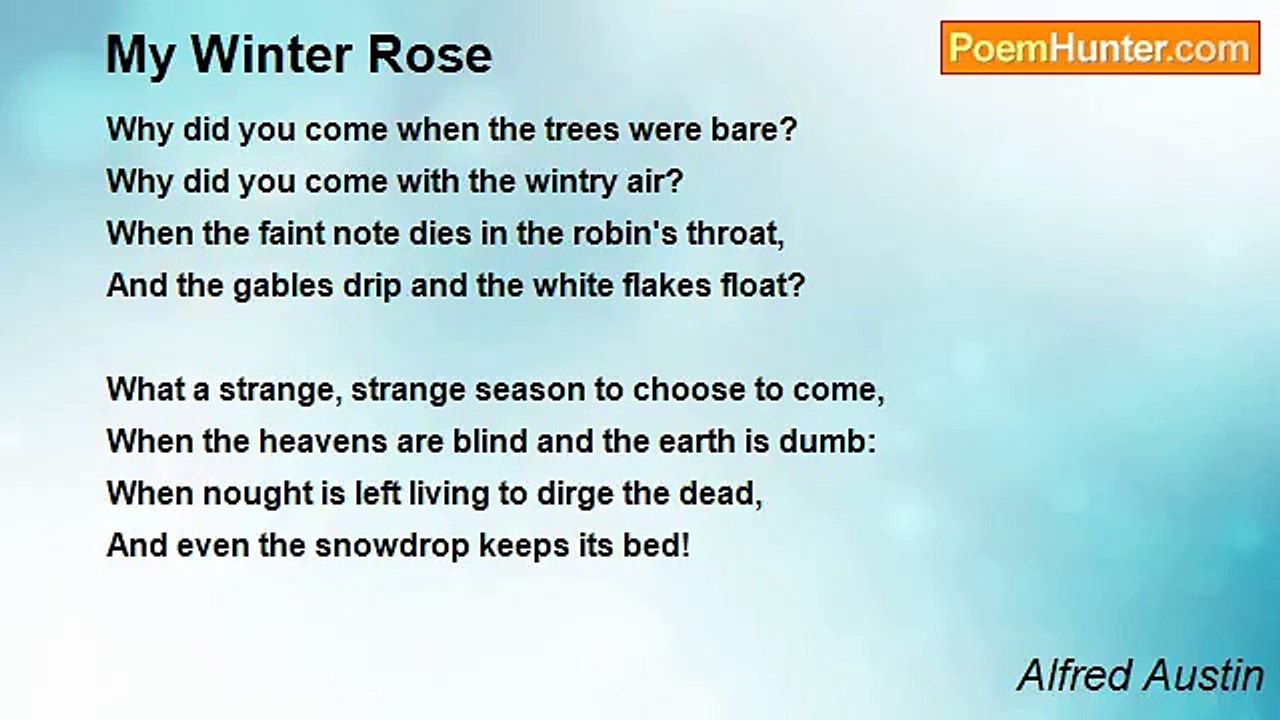 My Winter Rose

PoemHunter.com

Why did you come when the trees were bare?
Why did you come with the wintry air?
When the faint note dies in the robin's throat,
And the gables drip and the white flakes float?

What a strange, strange season to choose to come,
When the heavens are blind and the earth is dumb:
When nought is left living to dirge the dead,
And even the snowdrop keeps its bed!

Alfred Austin